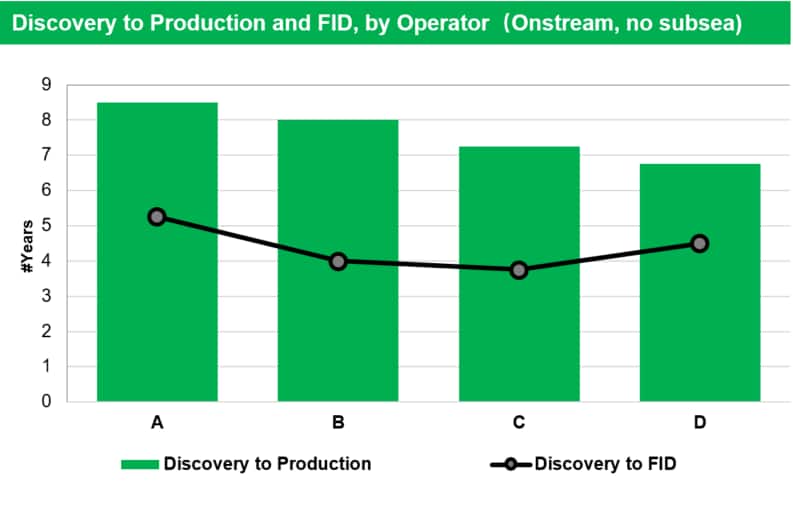 Discovery to Production and FID, by Operator (Onstream, no subsea)

#Years

9
8
7
6
5
4
3
2
1
0

A
B
C
D

Discovery to Production
Discovery to FID